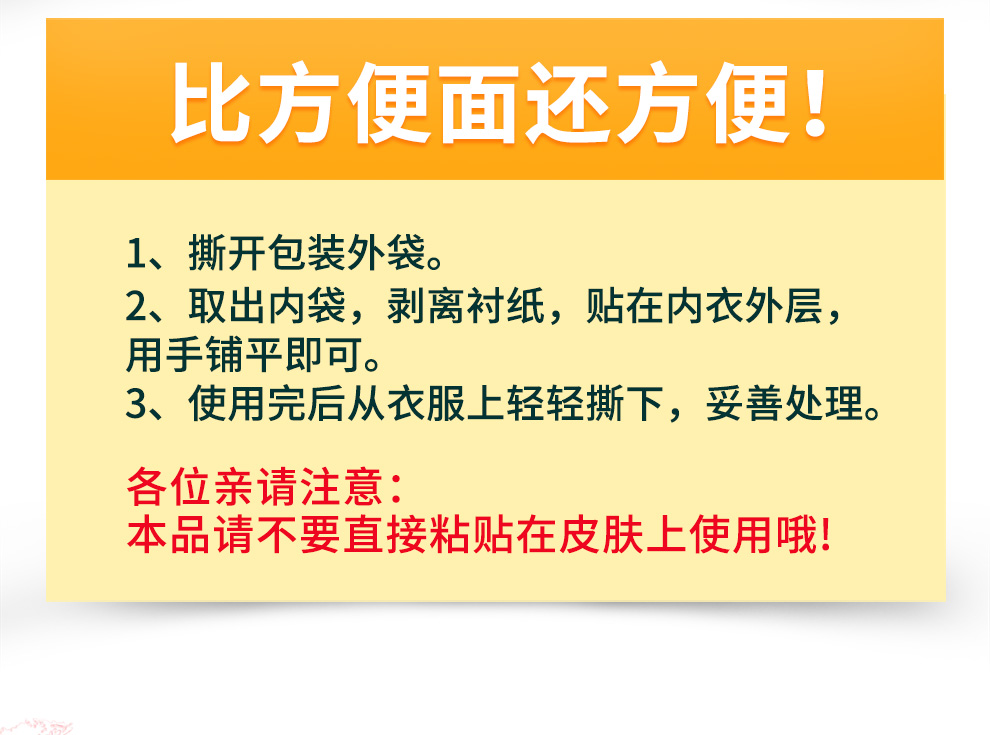 比方便面还方便！

1、撕开包装外袋。
2、取出内袋，剥离衬纸，贴在内衣外层，用手铺平即可。
3、使用完后从衣服上轻轻撕下，妥善处理。

各位亲请注意：
本品请不要直接粘贴在皮肤上使用哦！